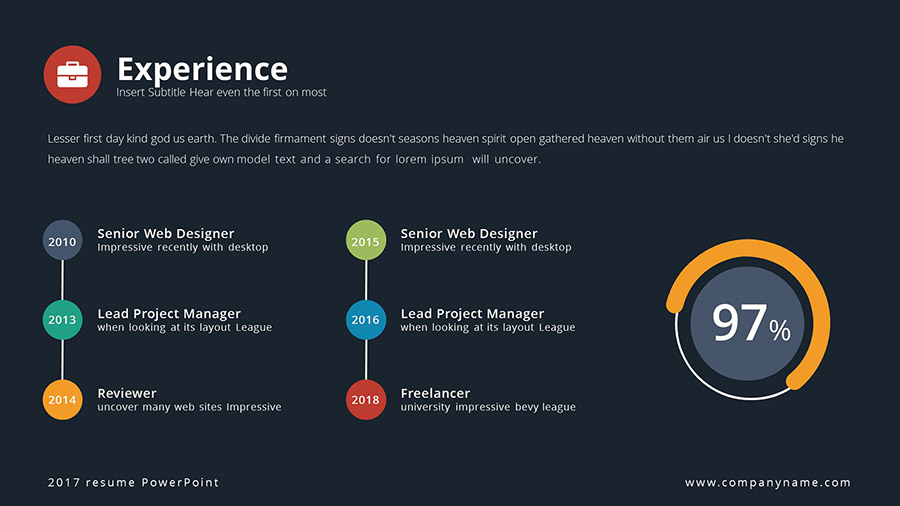 Experience
Insert Subtitle Hear even the first on most

Lesser first day kind god us earth. The divide firmament signs doesn't seasons heaven spirit open gathered heaven without them air us I doesn't she'd signs he heaven shall tree two called give own model text and a search for lorem ipsum will uncover.

2010
Senior Web Designer
Impressive recently with desktop

2013
Lead Project Manager
when looking at its layout League

2014
Reviewer
uncover many web sites Impressive

2015
Senior Web Designer
Impressive recently with desktop

2016
Lead Project Manager
when looking at its layout League

2018
Freelancer
university impressive bevy league

97%

2017 resume PowerPoint

www.companyname.com